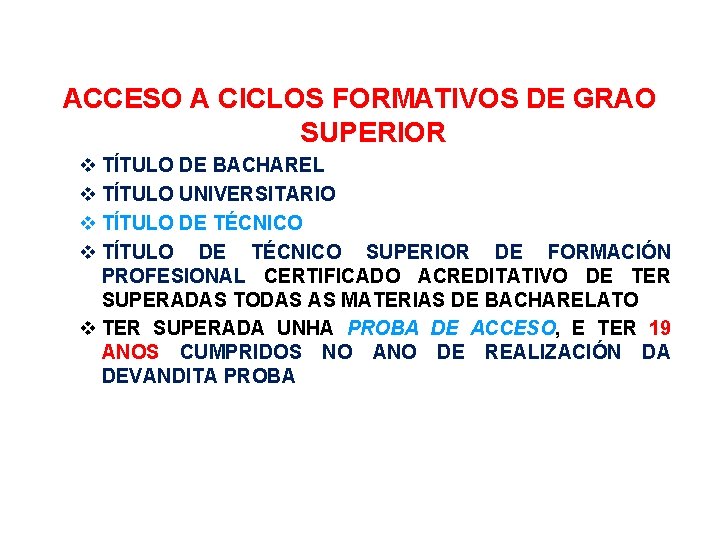 ACCESO A CICLOS FORMATIVOS DE GRAO SUPERIOR

❖ TÍTULO DE BACHAREL
❖ TÍTULO UNIVERSITARIO
❖ TÍTULO DE TÉCNICO
❖ TÍTULO DE TÉCNICO SUPERIOR DE FORMACIÓN PROFESIONAL CERTIFICADO ACREDITATIVO DE TER SUPERADAS TODAS AS MATERIAS DE BACHARELATO
❖ TER SUPERADA UNHA PROBA DE ACCESO, E TER 19 ANOS CUMPRIDOS NO ANO DE REALIZACIÓN DA DEVANDITA PROBA